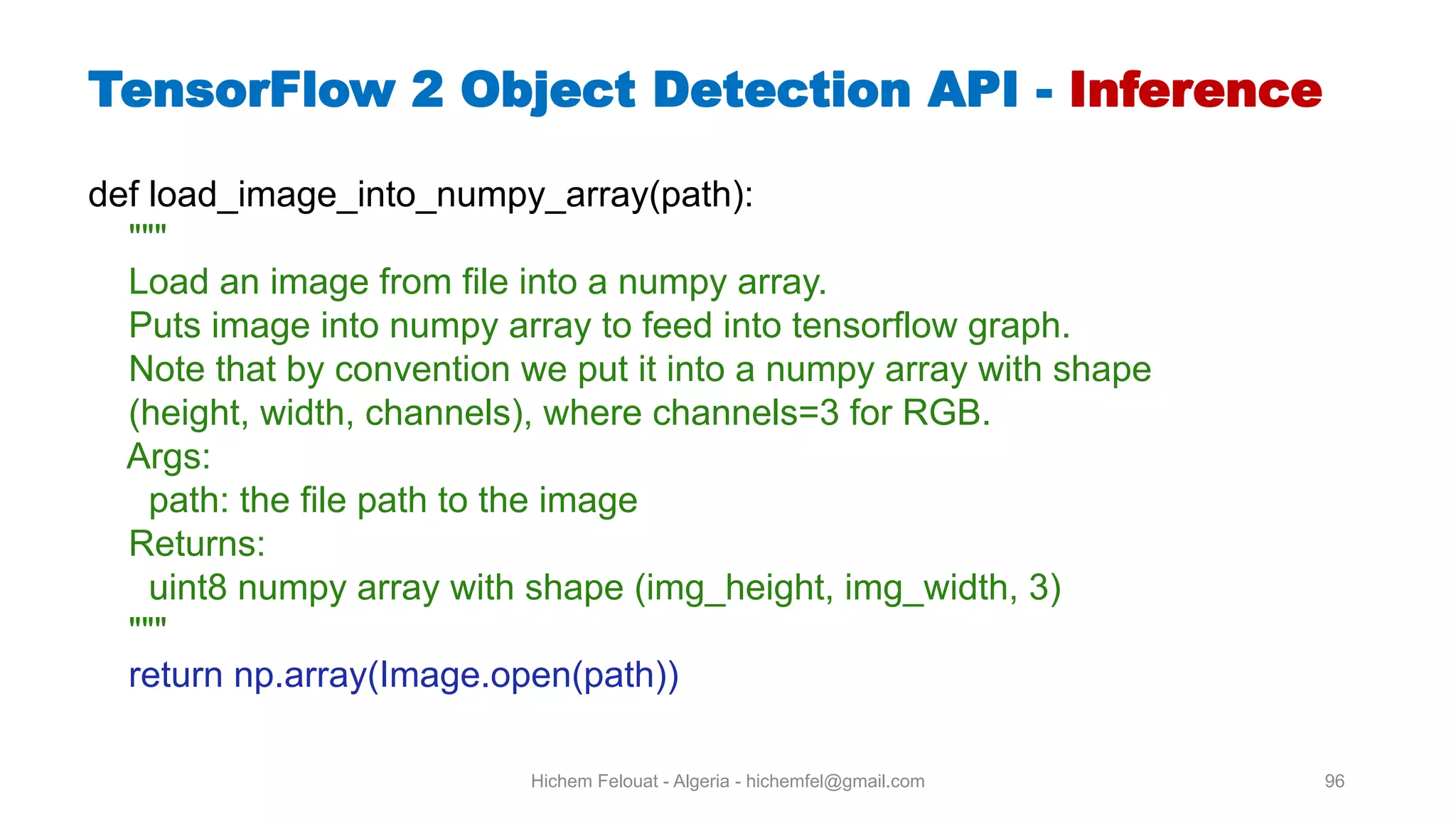 TensorFlow 2 Object Detection API - Inference

def load_image_into_numpy_array(path):
"""
Load an image from file into a numpy array.
Puts image into numpy array to feed into tensorflow graph.
Note that by convention we put it into a numpy array with shape
(height, width, channels), where channels=3 for RGB.
Args:
path: the file path to the image
Returns:
uint8 numpy array with shape (img_height, img_width, 3)
"""
return np.array(Image.open(path))

Hichem Felouat - Algeria - hichemfel@gmail.com

96